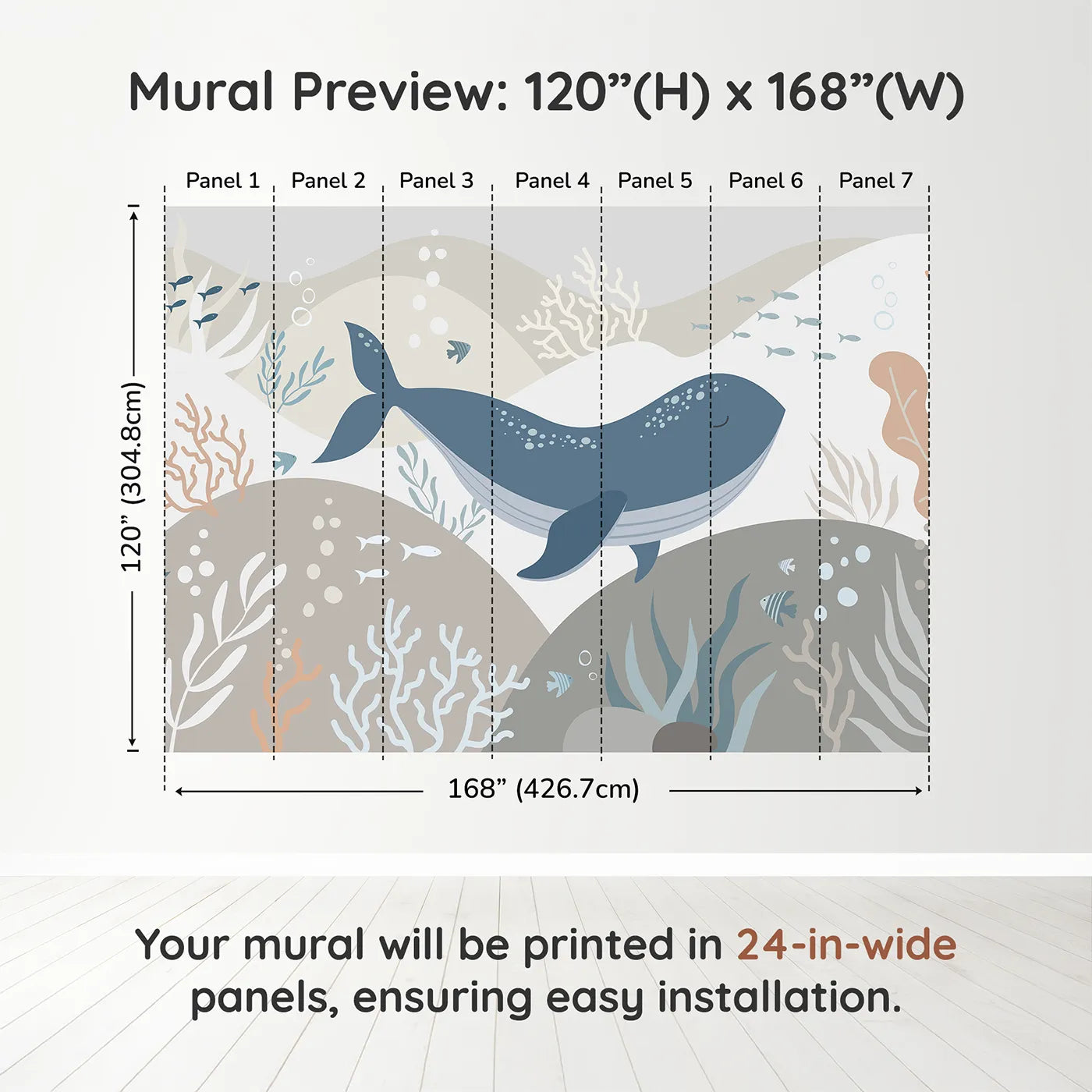 Mural Preview: 120”(H) x 168”(W)

Panel 1 Panel 2 Panel 3 Panel 4 Panel 5 Panel 6 Panel 7

120” (304.8cm)

168” (426.7cm)

Your mural will be printed in 24-in-wide panels, ensuring easy installation.